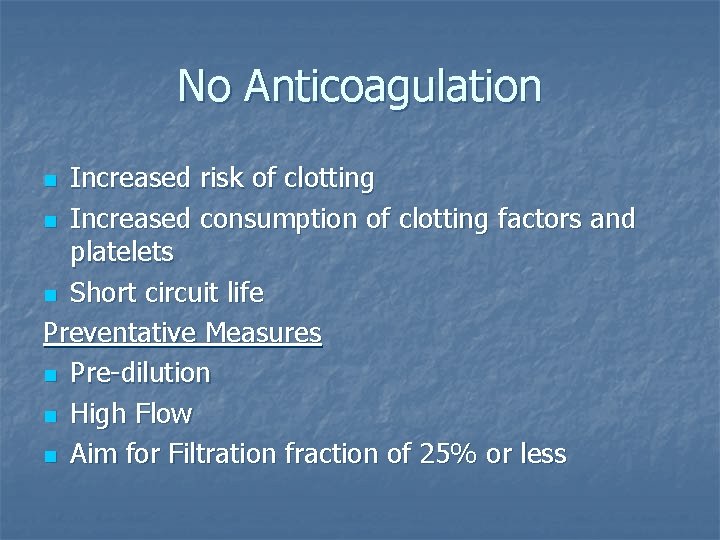 No Anticoagulation

- Increased risk of clotting
- Increased consumption of clotting factors and platelets
- Short circuit life

Preventative Measures

- Pre-dilution
- High Flow
- Aim for Filtration fraction of 25% or less